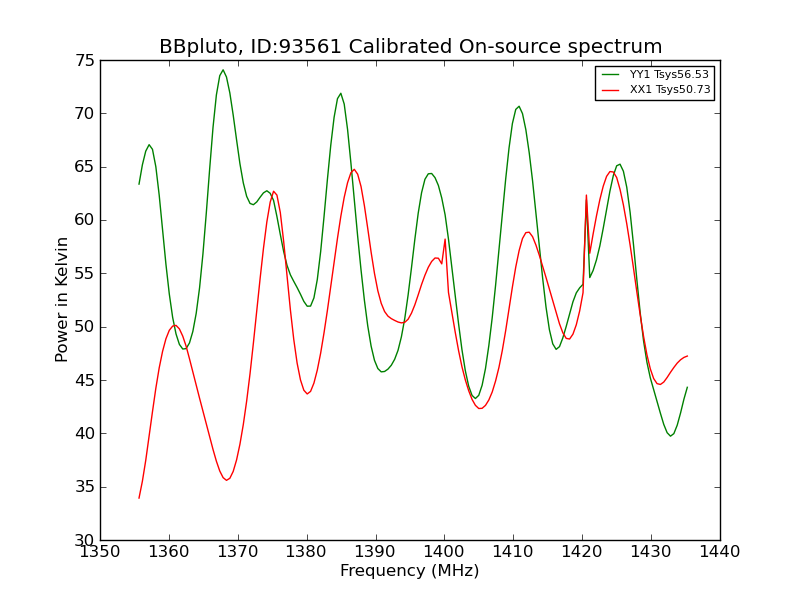 BBpluto, ID:93561 Calibrated On-source spectrum

YY1 Tsys56.53
XX1 Tsys50.73

Power in Kelvin

75
70
65
60
55
50
45
40
35
30

1350 1360 1370 1380 1390 1400 1410 1420 1430 1440

Frequency (MHz)